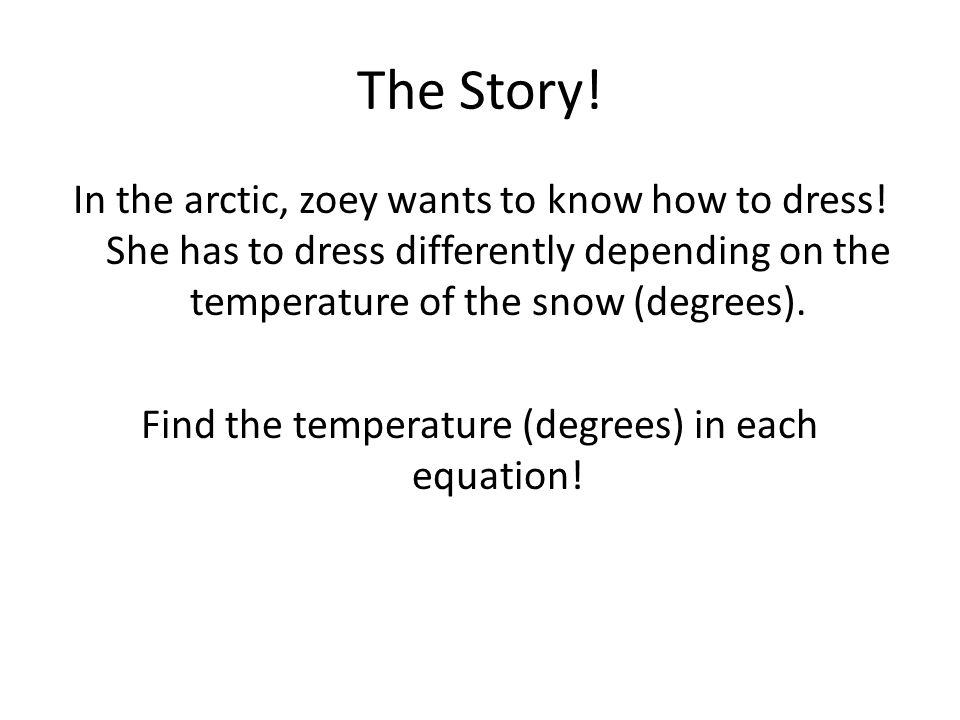 The Story!

In the arctic, zoey wants to know how to dress! She has to dress differently depending on the temperature of the snow (degrees).

Find the temperature (degrees) in each equation!